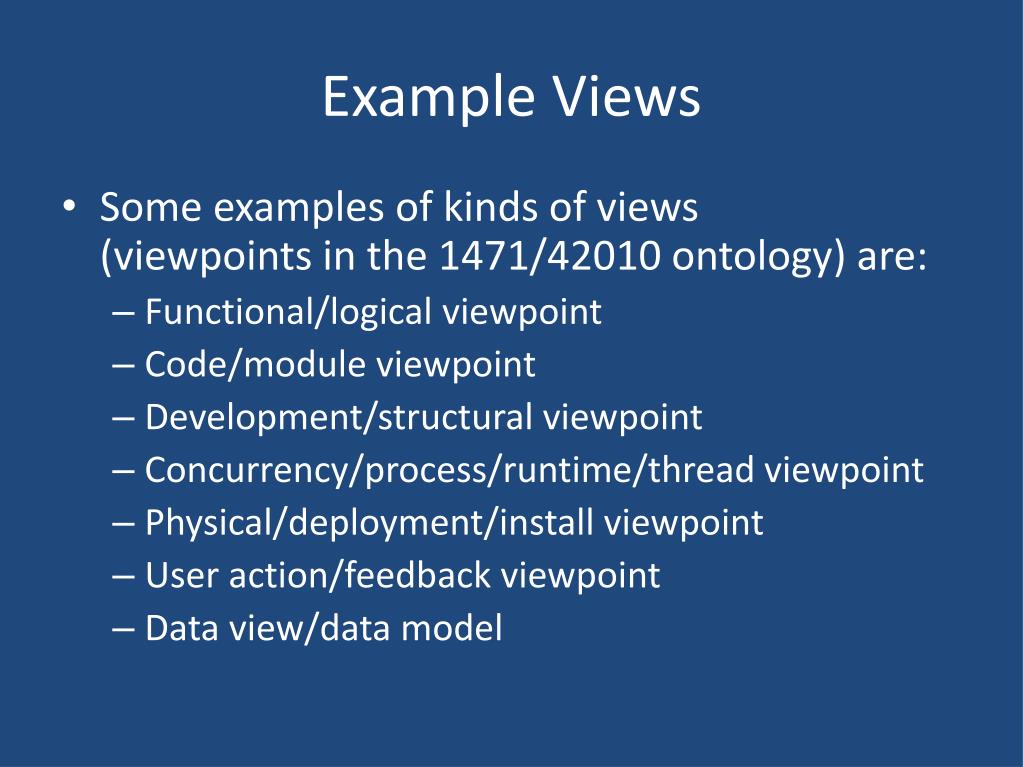 Example Views

• Some examples of kinds of views (viewpoints in the 1471/42010 ontology) are:
– Functional/logical viewpoint
– Code/module viewpoint
– Development/structural viewpoint
– Concurrency/process/runtime/thread viewpoint
– Physical/deployment/install viewpoint
– User action/feedback viewpoint
– Data view/data model